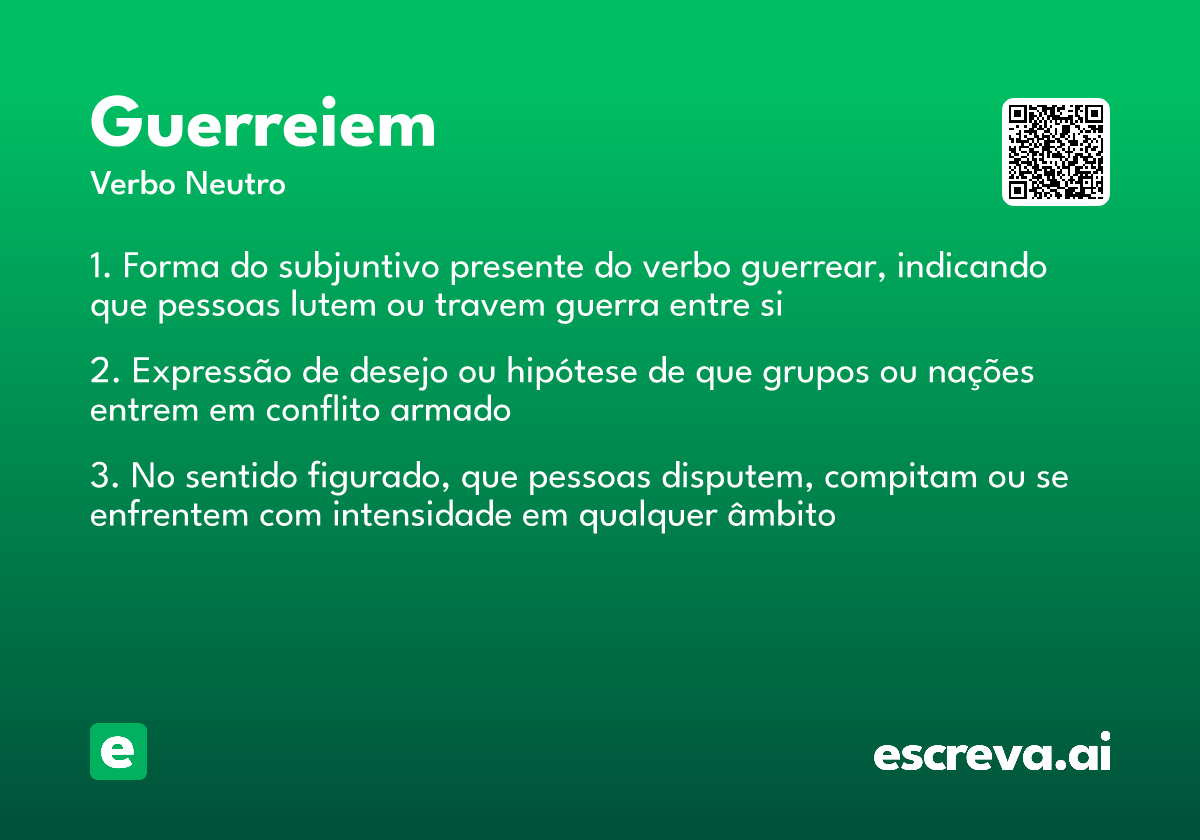 Guerreiem
Verbo Neutro

1. Forma do subjuntivo presente do verbo guerrear, indicando que pessoas lutem ou travem guerra entre si

2. Expressão de desejo ou hipótese de que grupos ou nações entrem em conflito armado

3. No sentido figurado, que pessoas disputem, compitam ou se enfrentem com intensidade em qualquer âmbito

e

escreva.ai